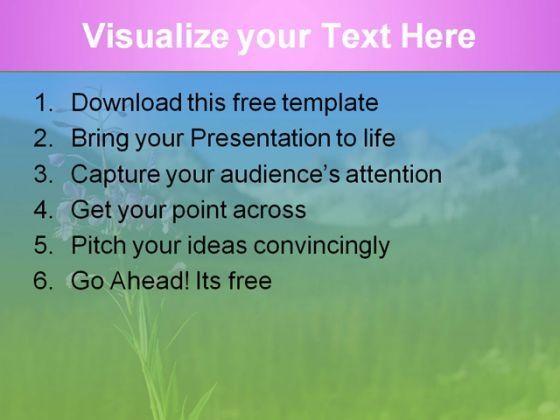 Visualize your Text Here

1. Download this free template
2. Bring your Presentation to life
3. Capture your audience's attention
4. Get your point across
5. Pitch your ideas convincingly
6. Go Ahead! Its free